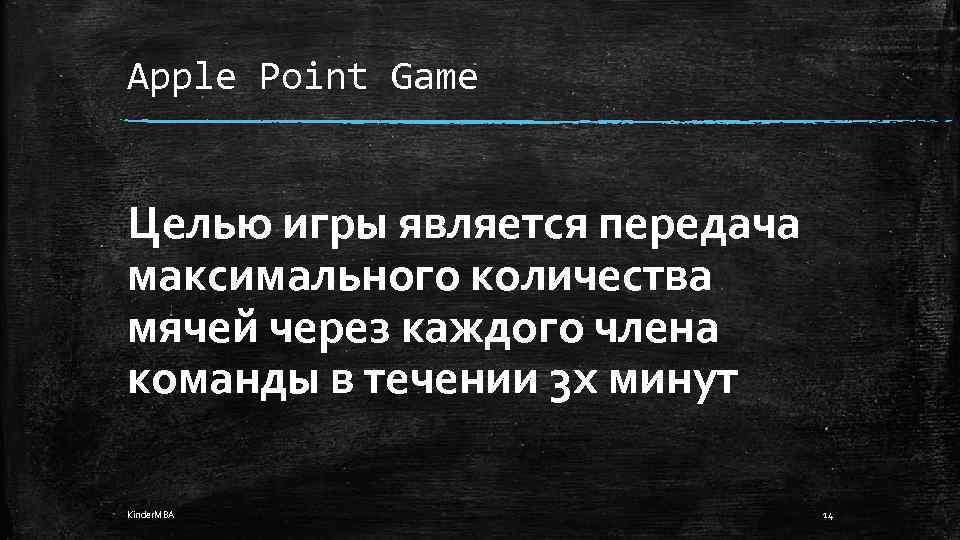 Apple Point Game

Целью игры является передача максимального количества мячей через каждого члена команды в течении 3х минут

KinderMBA

14